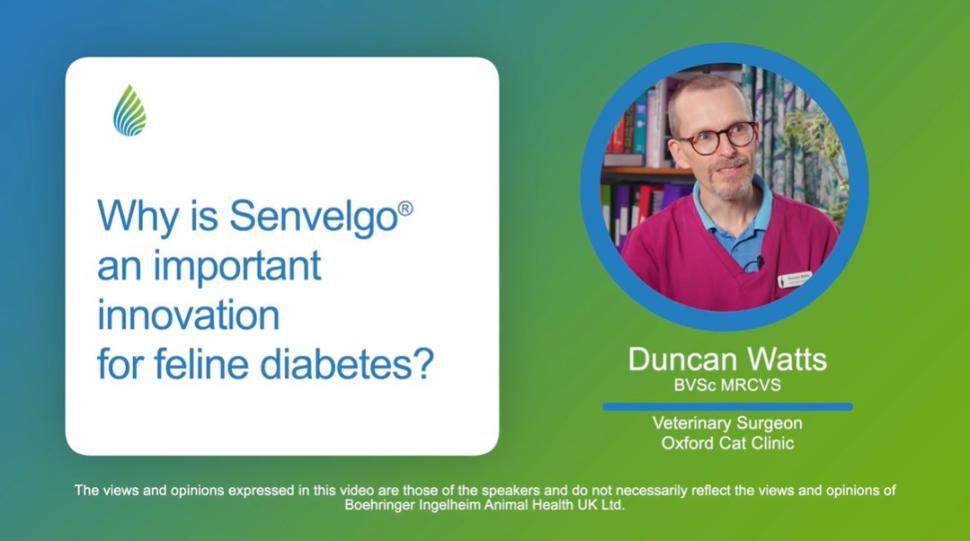 Why is Senvelgo® an important innovation for feline diabetes?

Duncan Watts
BVSc MRCVS

Veterinary Surgeon
Oxford Cat Clinic

The views and opinions expressed in this video are those of the speakers and do not necessarily reflect the views and opinions of Boehringer Ingelheim Animal Health UK Ltd.